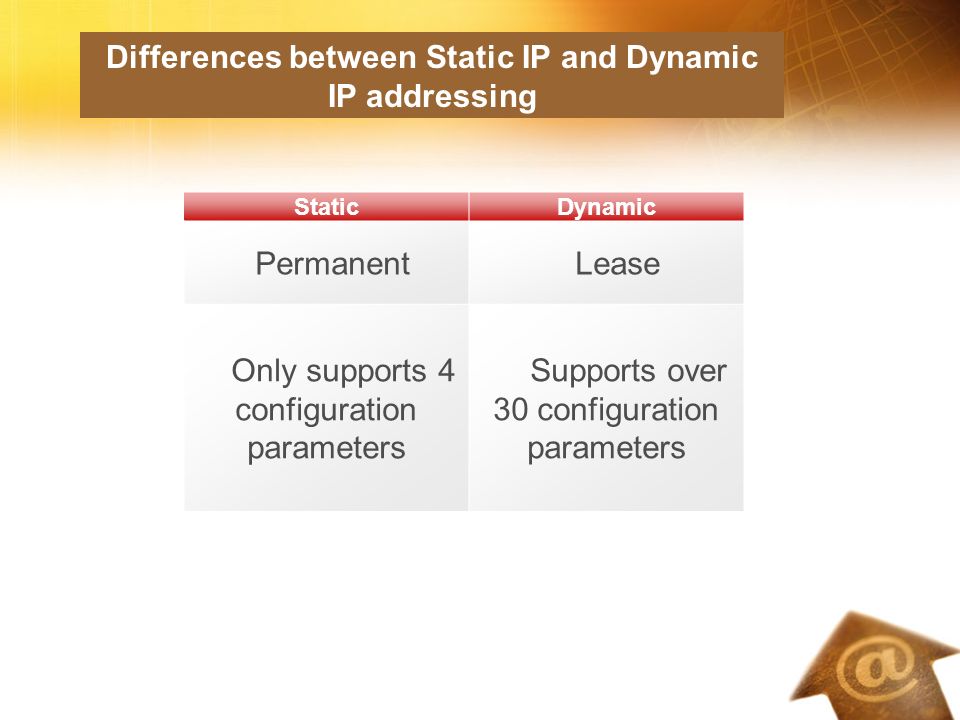 Differences between Static IP and Dynamic IP addressing

| Static | Dynamic |
|---|---|
| Permanent | Lease |
| Only supports 4 configuration parameters | Supports over 30 configuration parameters |

@